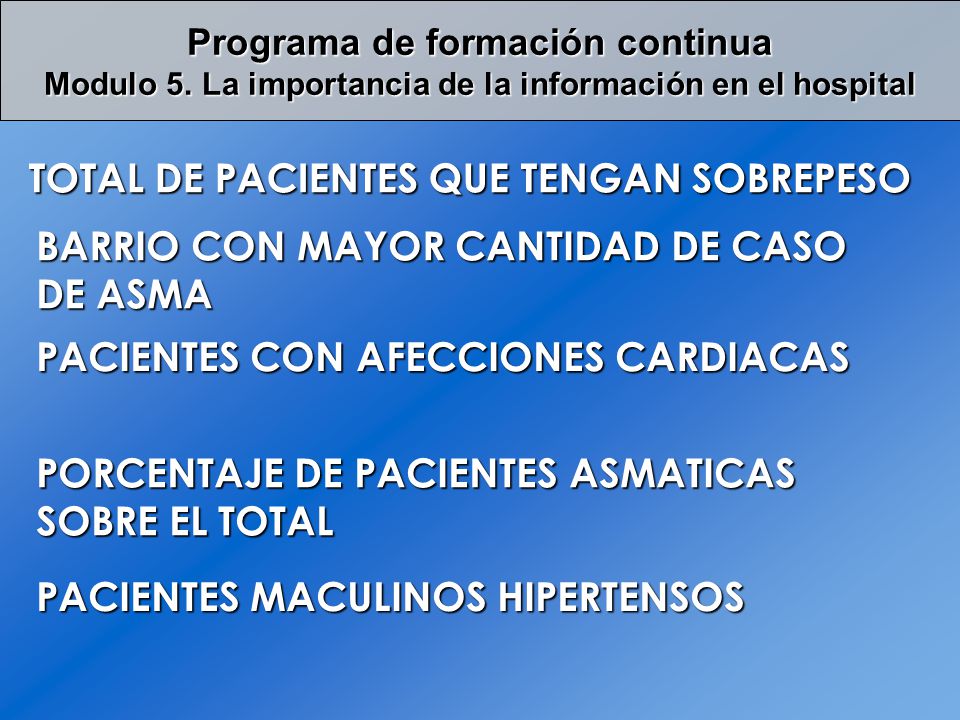 Programa de formación continua
Modulo 5. La importancia de la información en el hospital

TOTAL DE PACIENTES QUE TENGAN SOBREPESO

BARRIO CON MAYOR CANTIDAD DE CASO DE ASMA

PACIENTES CON AFECCIONES CARDIACAS

PORCENTAJE DE PACIENTES ASMATICAS SOBRE EL TOTAL

PACIENTES MACULINOS HIPERTENSOS